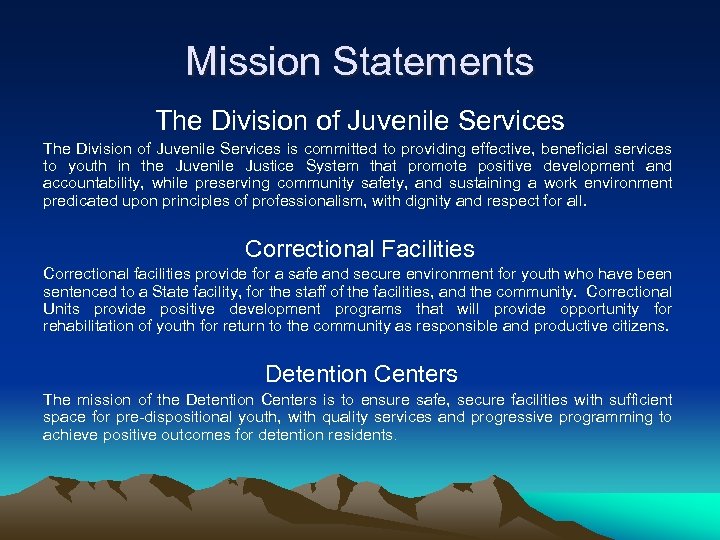 Mission Statements

The Division of Juvenile Services

The Division of Juvenile Services is committed to providing effective, beneficial services to youth in the Juvenile Justice System that promote positive development and accountability, while preserving community safety, and sustaining a work environment predicated upon principles of professionalism, with dignity and respect for all.

Correctional Facilities

Correctional facilities provide for a safe and secure environment for youth who have been sentenced to a State facility, for the staff of the facilities, and the community. Correctional Units provide positive development programs that will provide opportunity for rehabilitation of youth for return to the community as responsible and productive citizens.

Detention Centers

The mission of the Detention Centers is to ensure safe, secure facilities with sufficient space for pre-dispositional youth, with quality services and progressive programming to achieve positive outcomes for detention residents.